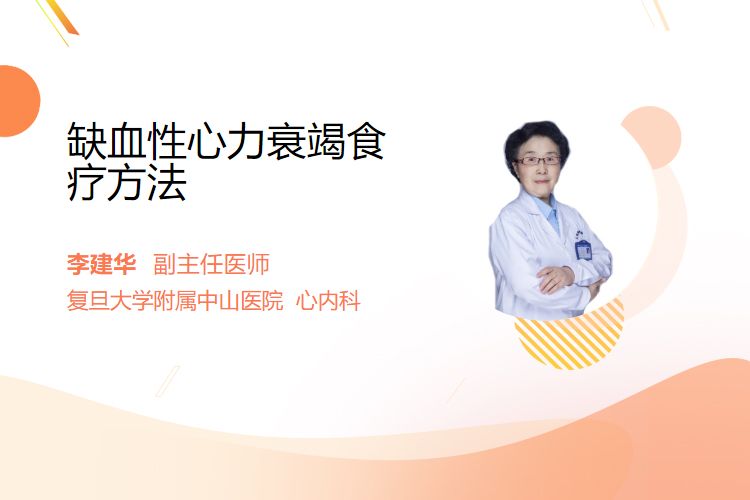 缺血性心力衰竭食疗方法

李建华 副主任医师
复旦大学附属中山医院 心内科